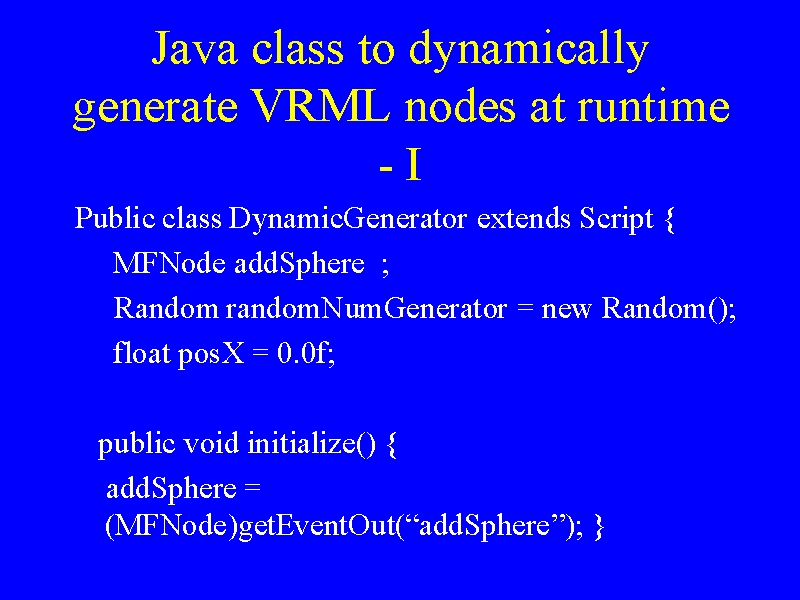 Java class to dynamically generate VRML nodes at runtime - I

Public class DynamicGenerator extends Script {
MFNode addSphere ;
Random randomNumGenerator = new Random();
float posX = 0.0f;

public void initialize() {
addSphere = (MFNode)getEventOut(“addSphere”); }